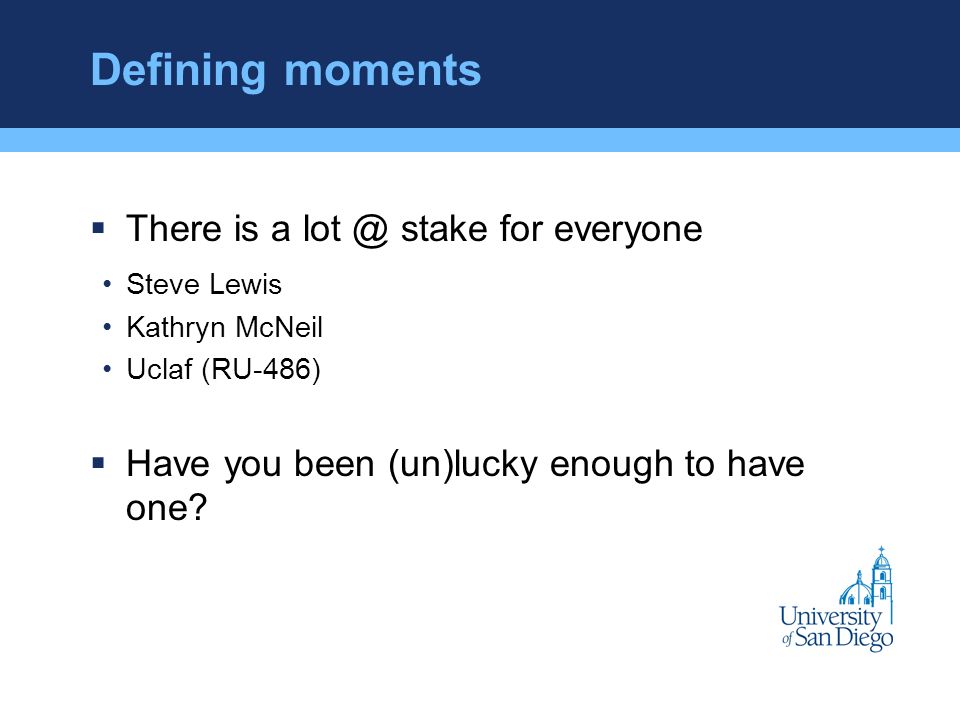 Defining moments

▪ There is a lot @ stake for everyone

• Steve Lewis
• Kathryn McNeil
• Uclaf (RU-486)

▪ Have you been (un)lucky enough to have one?

University of San Diego